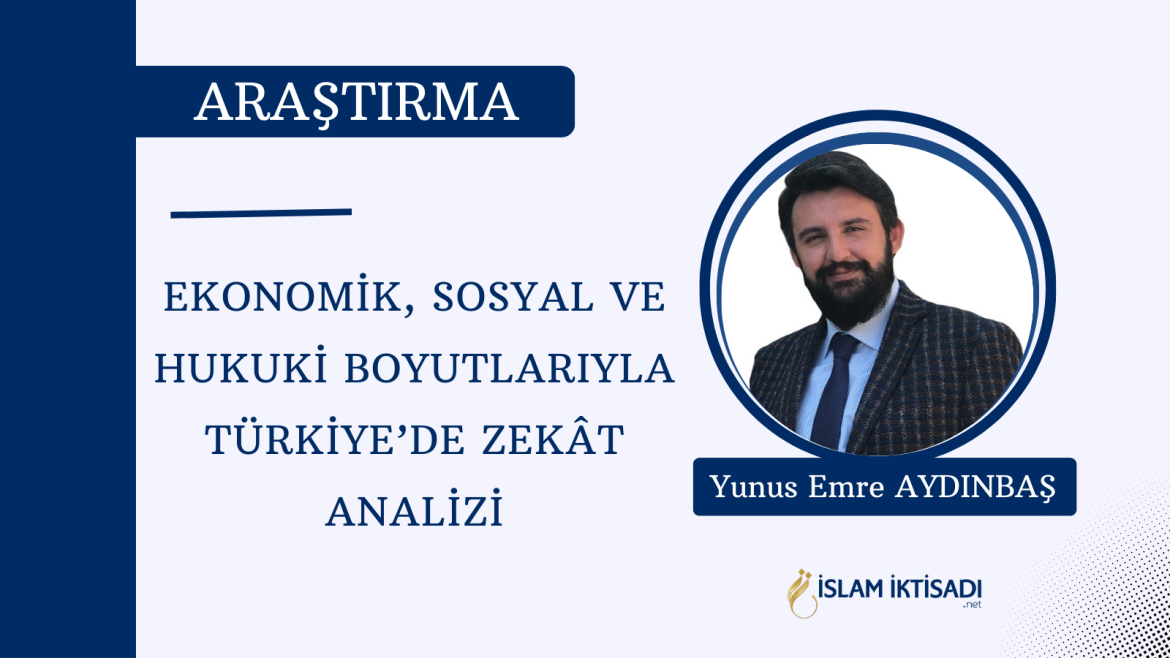 ARAŞTIRMA

EKONOMİK, SOSYAL VE HUKUKİ BOYUTLARIYLA TÜRKİYE'DE ZEKÂT ANALİZİ

Yunus Emre AYDINBAŞ

İSLAM İKTİSADI .net